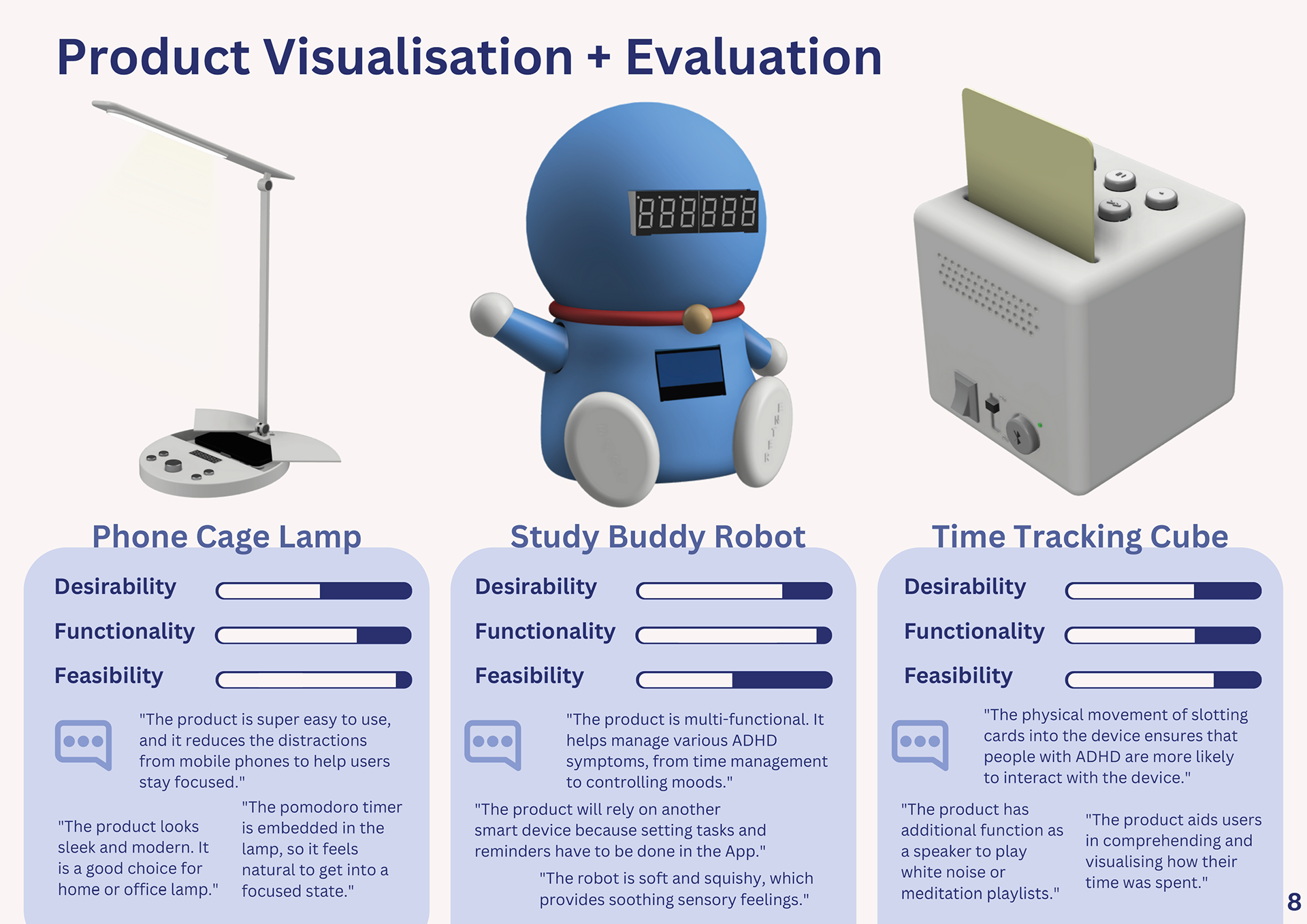 Product Visualisation + Evaluation

Phone Cage Lamp

Desirability

Functionality

Feasibility

"The product is super easy to use, and it reduces the distractions from mobile phones to help users stay focused."

"The product looks sleek and modern. It is a good choice for home or office lamp."

"The pomodoro timer is embedded in the lamp, so it feels natural to get into a focused state."

Study Buddy Robot

Desirability

Functionality

Feasibility

"The product is multi-functional. It helps manage various ADHD symptoms, from time management to controlling moods."

"The product will rely on another smart device because setting tasks and reminders have to be done in the App."

"The robot is soft and squishy, which provides soothing sensory feelings."

Time Tracking Cube

Desirability

Functionality

Feasibility

"The physical movement of slotting cards into the device ensures that people with ADHD are more likely to interact with the device."

"The product has additional function as a speaker to play white noise or meditation playlists."

"The product aids users in comprehending and visualising how their time was spent."

8